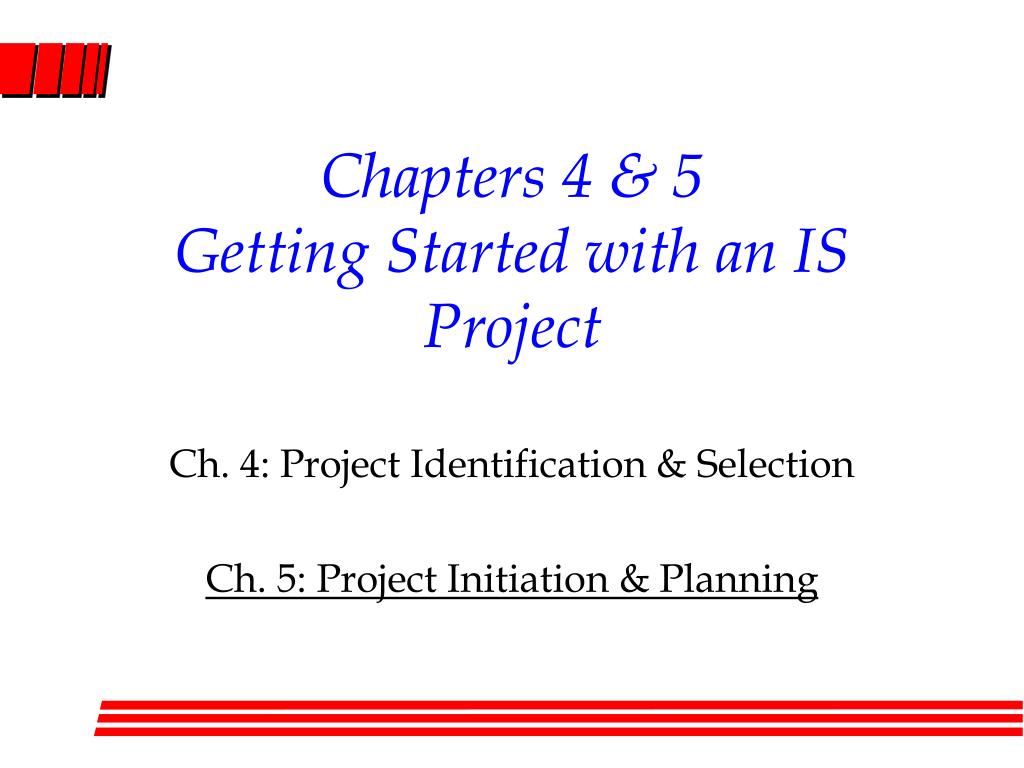 Chapters 4 & 5
Getting Started with an IS Project

Ch. 4: Project Identification & Selection

Ch. 5: Project Initiation & Planning